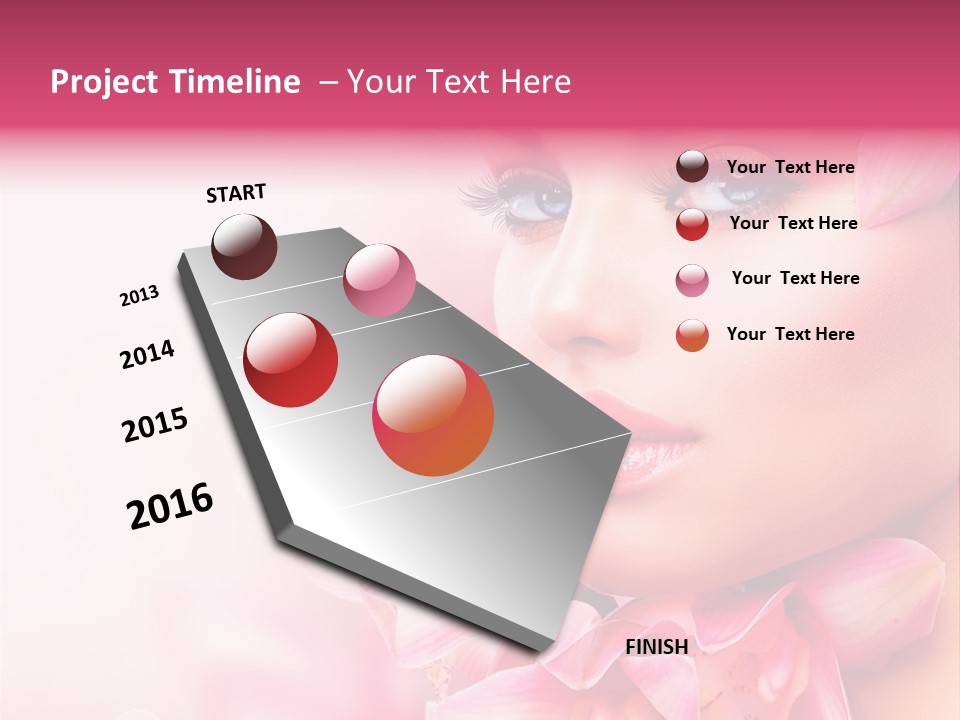 Project Timeline – Your Text Here

START

2013

2014

2015

2016

FINISH

Your Text Here

Your Text Here

Your Text Here

Your Text Here